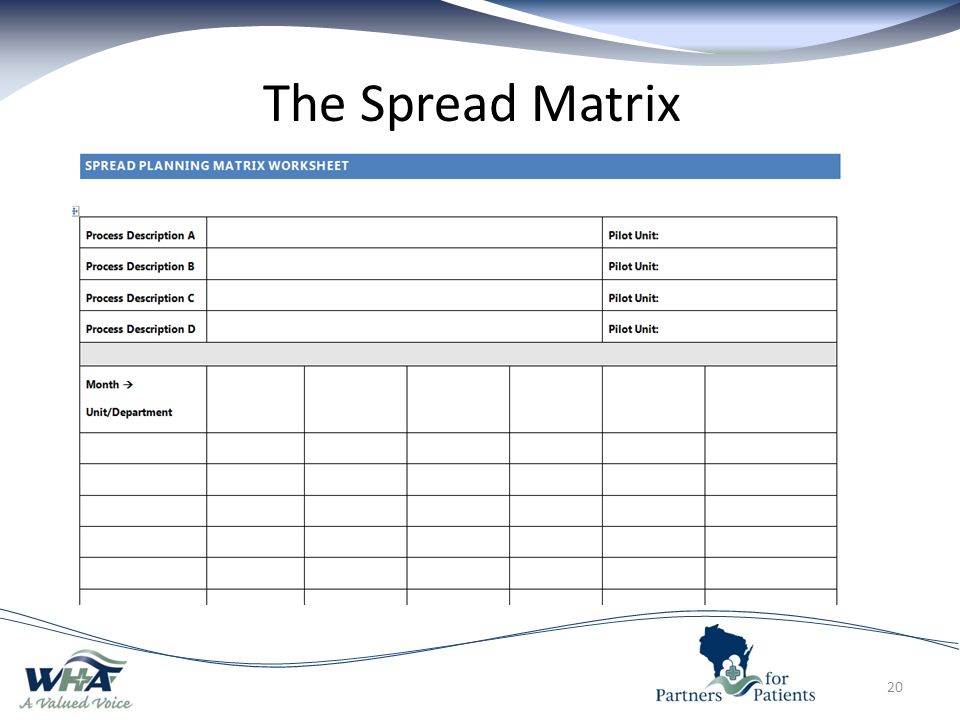 The Spread Matrix

SPREAD PLANNING MATRIX WORKSHEET

| Process Description A | | Pilot Unit: |
|---|---|---|
| Process Description B | | Pilot Unit: |
| Process Description C | | Pilot Unit: |
| Process Description D | | Pilot Unit: |

| Month → Unit/Department | | | | | | |
|---|---|---|---|---|---|---|
| | | | | | | |
| | | | | | | |
| | | | | | | |
| | | | | | | |
| | | | | | | |

WHA
A Valued Voice

Partners for Patients

20